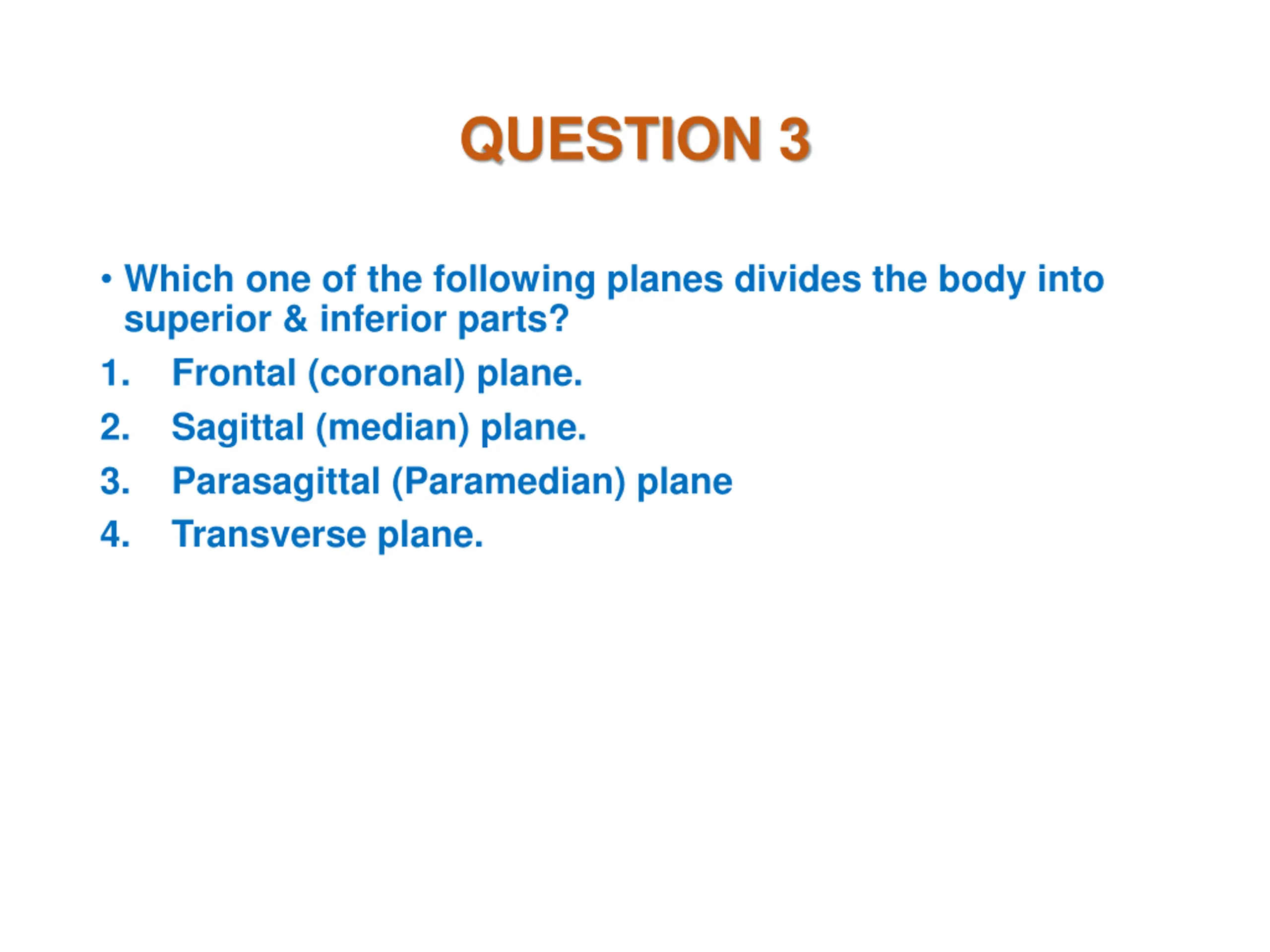 QUESTION 3

• Which one of the following planes divides the body into superior & inferior parts?

1. Frontal (coronal) plane.
2. Sagittal (median) plane.
3. Parasagittal (Paramedian) plane
4. Transverse plane.